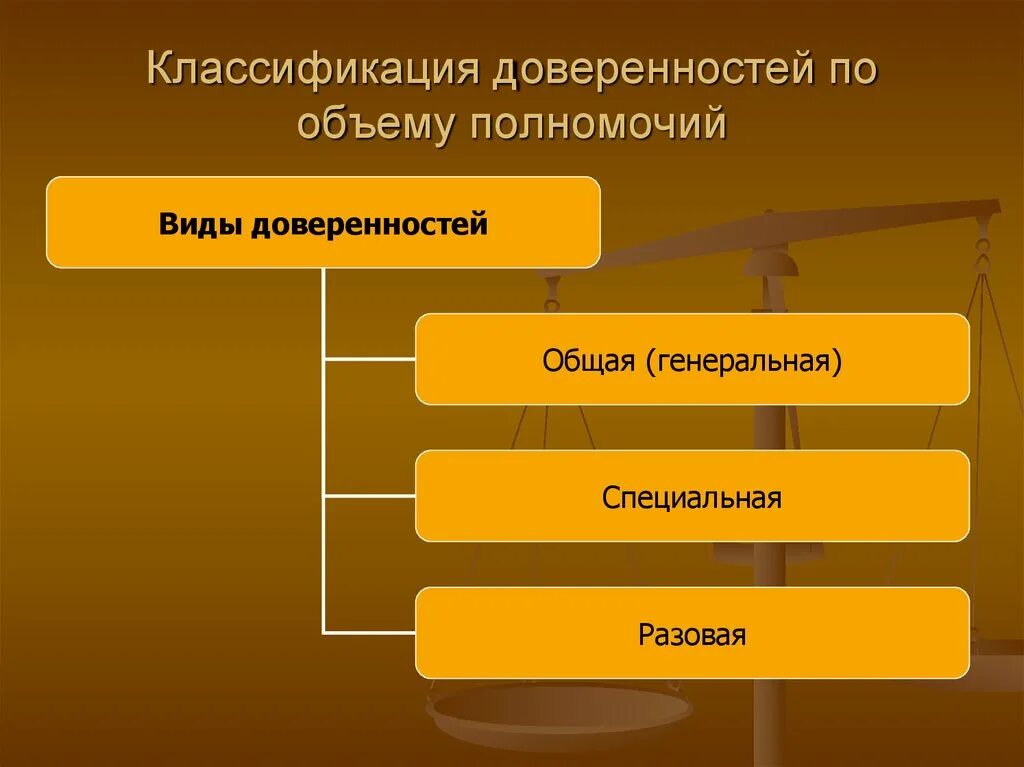 Классификация доверенностей по объему полномочий

Виды доверенностей

Общая (генеральная)

Специальная

Разовая